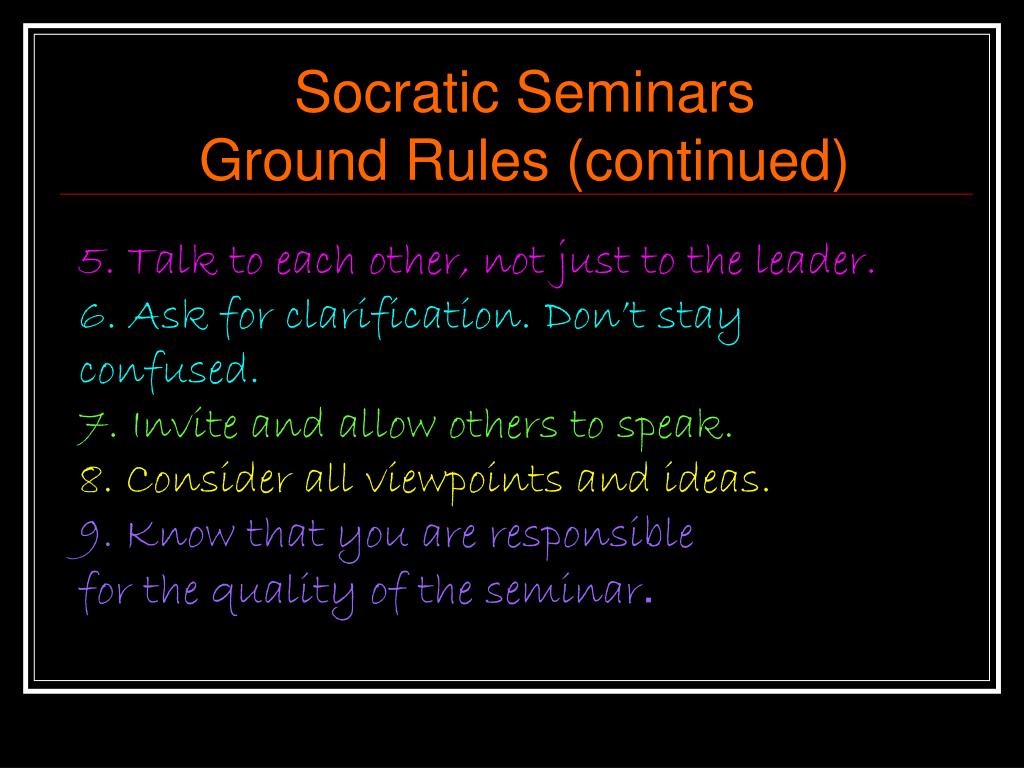 Socratic Seminars
Ground Rules (continued)

5. Talk to each other, not just to the leader.
6. Ask for clarification. Don't stay confused.
7. Invite and allow others to speak.
8. Consider all viewpoints and ideas.
9. Know that you are responsible for the quality of the seminar.